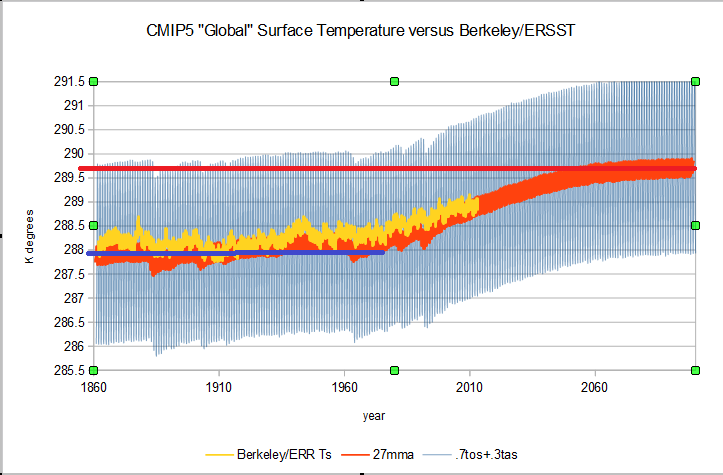 CMIP5 "Global" Surface Temperature versus Berkeley/ERSST

291.5
291
290.5
290
289.5
289
288.5
288
287.5
287
286.5
286
285.5

K degrees

1860
1910
1960
2010
2060

year

Berkeley/ERR Ts
27mma
.7tos+.3tas